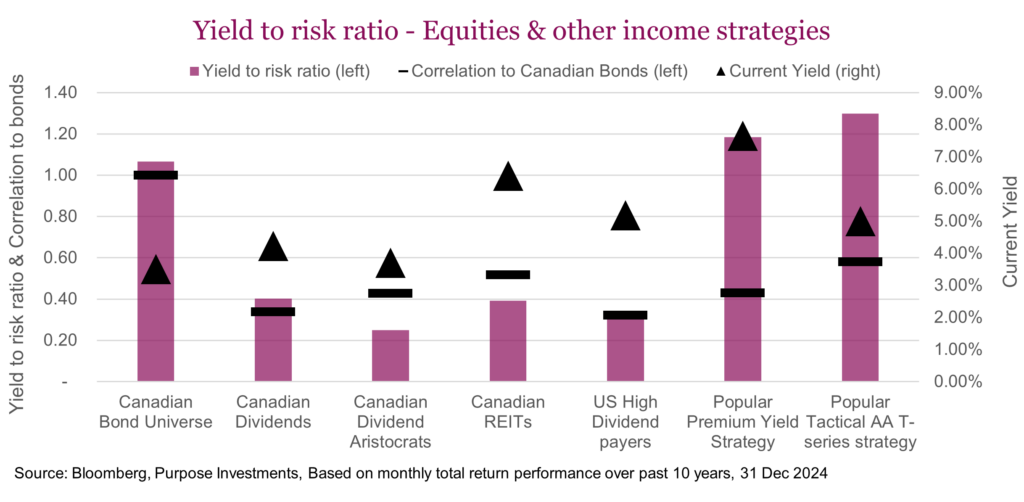 Yield to risk ratio - Equities & other income strategies

Yield to risk ratio (left) Correlation to Canadian Bonds (left) Current Yield (right)

Yield to risk ratio & Correlation to bonds

1.40
1.20
1.00
0.80
0.60
0.40
0.20
-

9.00%
8.00%
7.00%
6.00%
5.00%
4.00%
3.00%
2.00%
1.00%
0.00%

Current Yield

Canadian Bond Universe
Canadian Dividends
Canadian Dividend Aristocrats
Canadian REITs
US High Dividend payers
Popular Premium Yield Strategy
Popular Tactical AA T-series strategy

Source: Bloomberg, Purpose Investments, Based on monthly total return performance over past 10 years, 31 Dec 2024